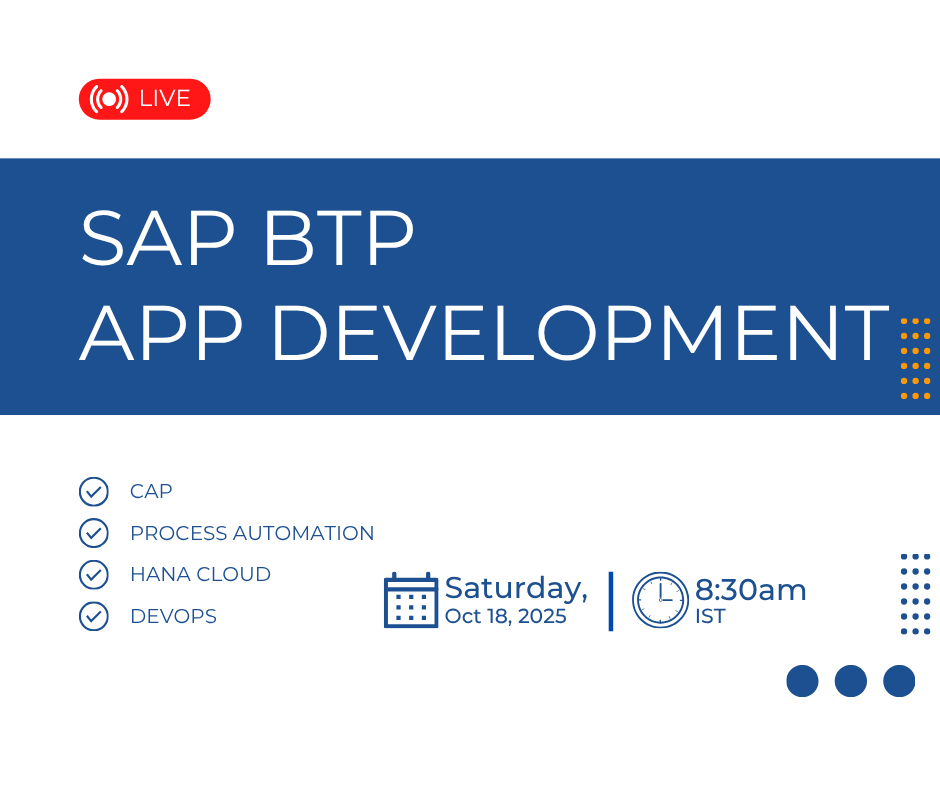 LIVE

SAP BTP
APP DEVELOPMENT

CAP
PROCESS AUTOMATION
HANA CLOUD
DEVOPS

Saturday,
Oct 18, 2025

8:30am
IST